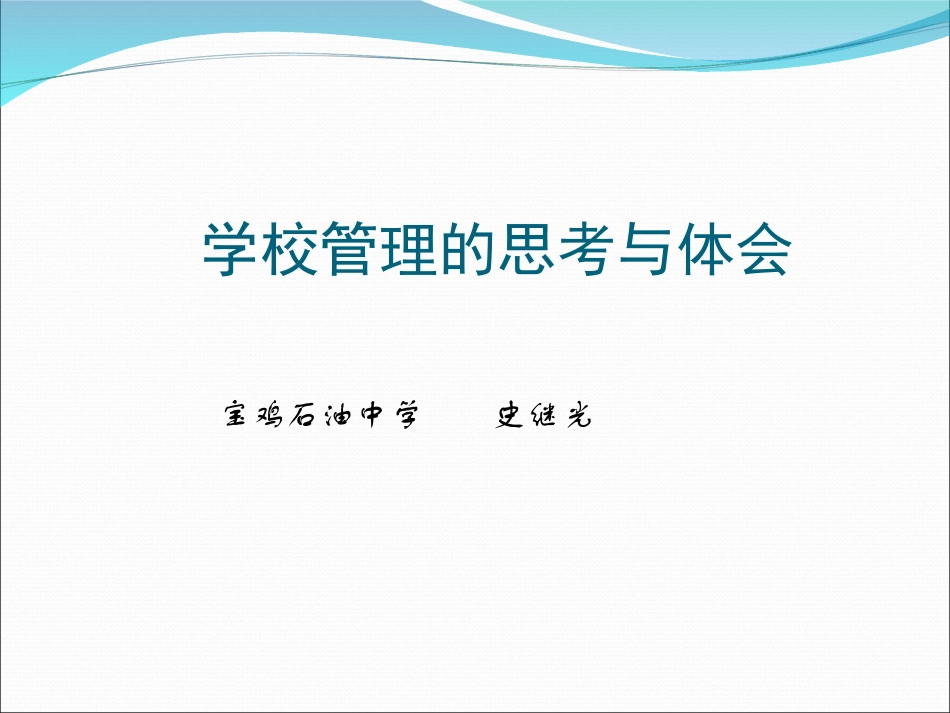 学校管理的思考与体会

宝鸡石油中学　　史继光